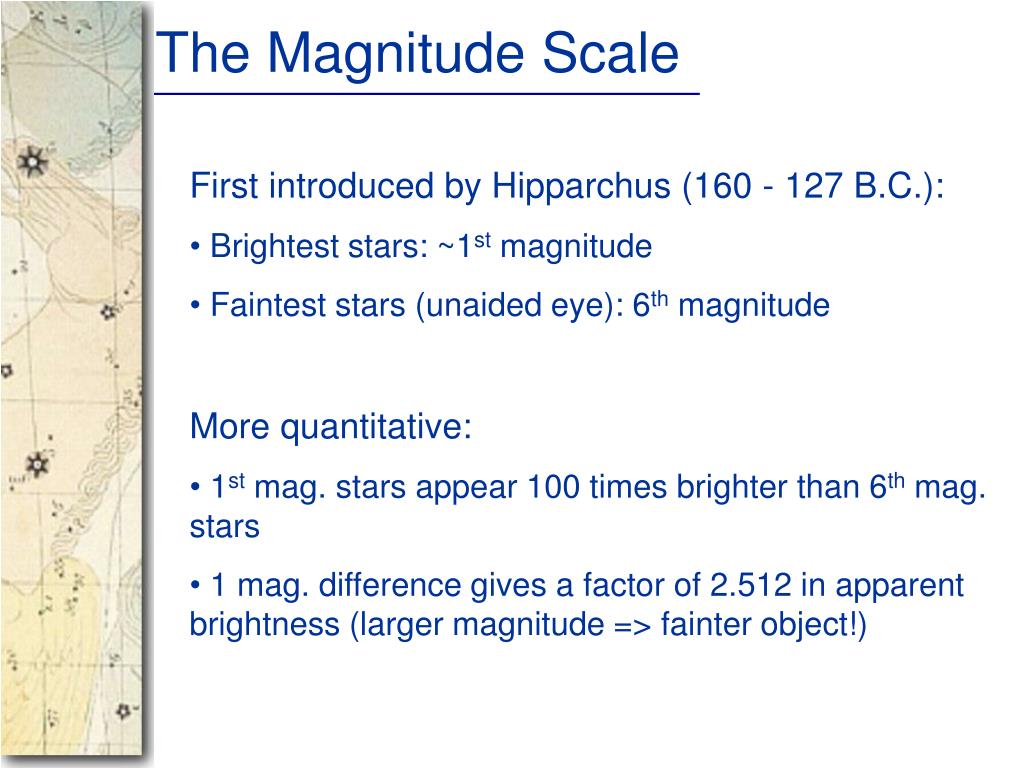 The Magnitude Scale

First introduced by Hipparchus (160 - 127 B.C.):

• Brightest stars: ~1$^{st}$ magnitude

• Faintest stars (unaided eye): 6$^{th}$ magnitude

More quantitative:

• 1$^{st}$ mag. stars appear 100 times brighter than 6$^{th}$ mag. stars

• 1 mag. difference gives a factor of 2.512 in apparent brightness (larger magnitude => fainter object!)